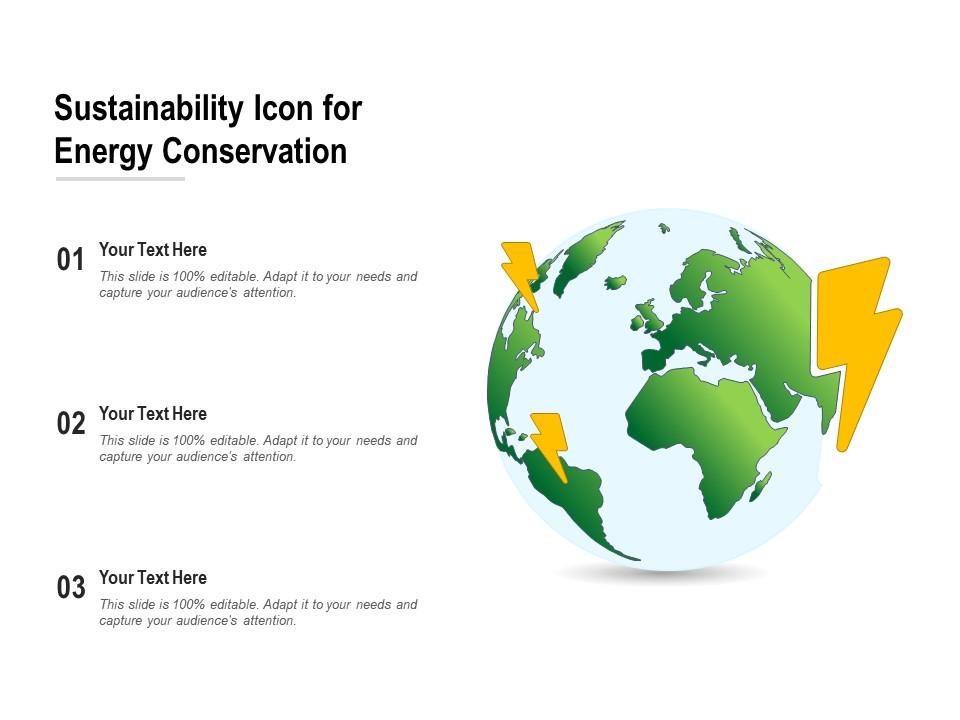 Sustainability Icon for Energy Conservation

01 Your Text Here
This slide is 100% editable. Adapt it to your needs and capture your audience's attention.

02 Your Text Here
This slide is 100% editable. Adapt it to your needs and capture your audience's attention.

03 Your Text Here
This slide is 100% editable. Adapt it to your needs and capture your audience's attention.